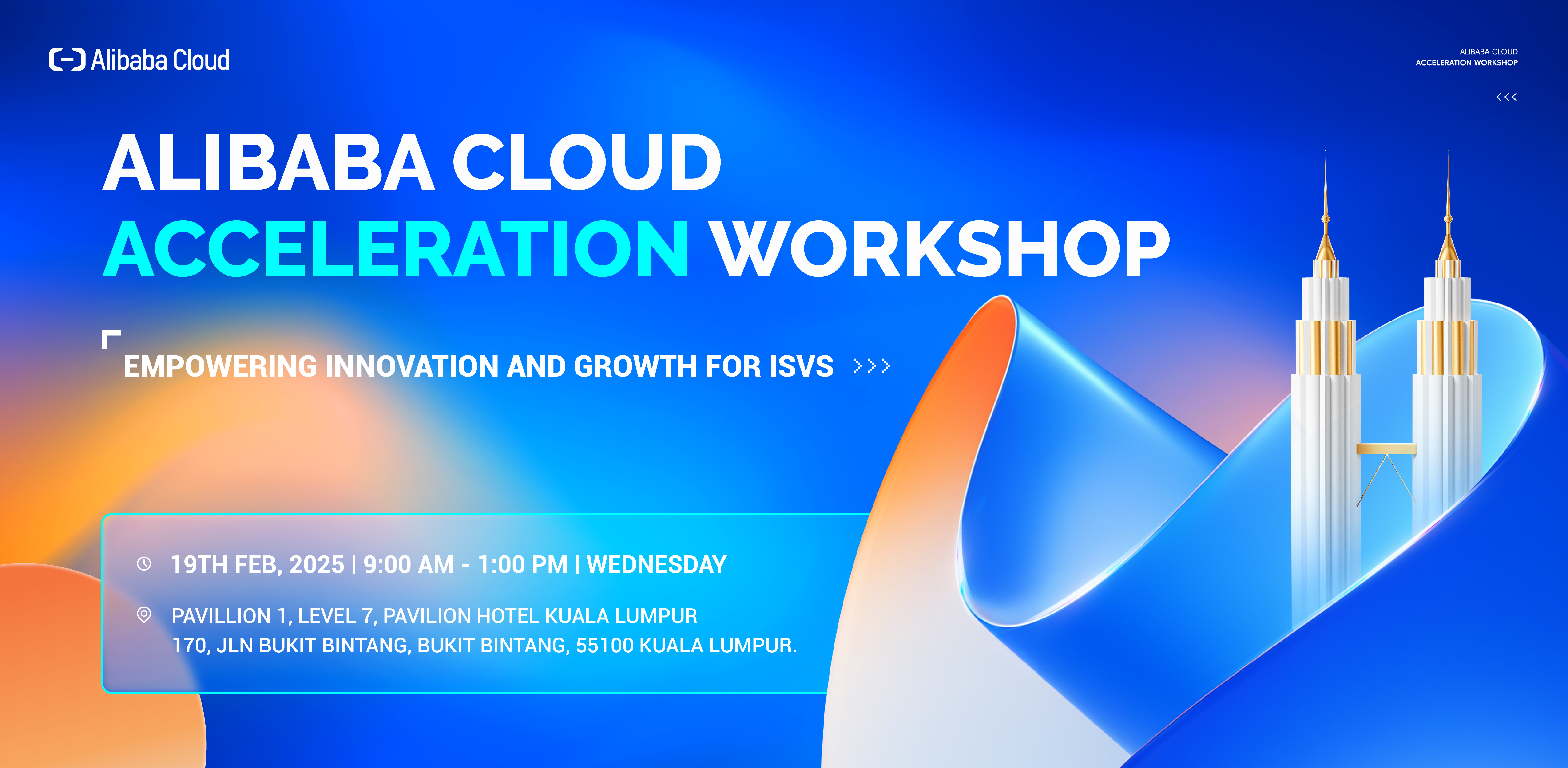 Alibaba Cloud

ALIBABA CLOUD
ACCELERATION WORKSHOP

<<<

ALIBABA CLOUD
ACCELERATION WORKSHOP

EMPOWERING INNOVATION AND GROWTH FOR ISVS >>>

19TH FEB, 2025 | 9:00 AM - 1:00 PM | WEDNESDAY

PAVILLION 1, LEVEL 7, PAVILION HOTEL KUALA LUMPUR
170, JLN BUKIT BINTANG, BUKIT BINTANG, 55100 KUALA LUMPUR.